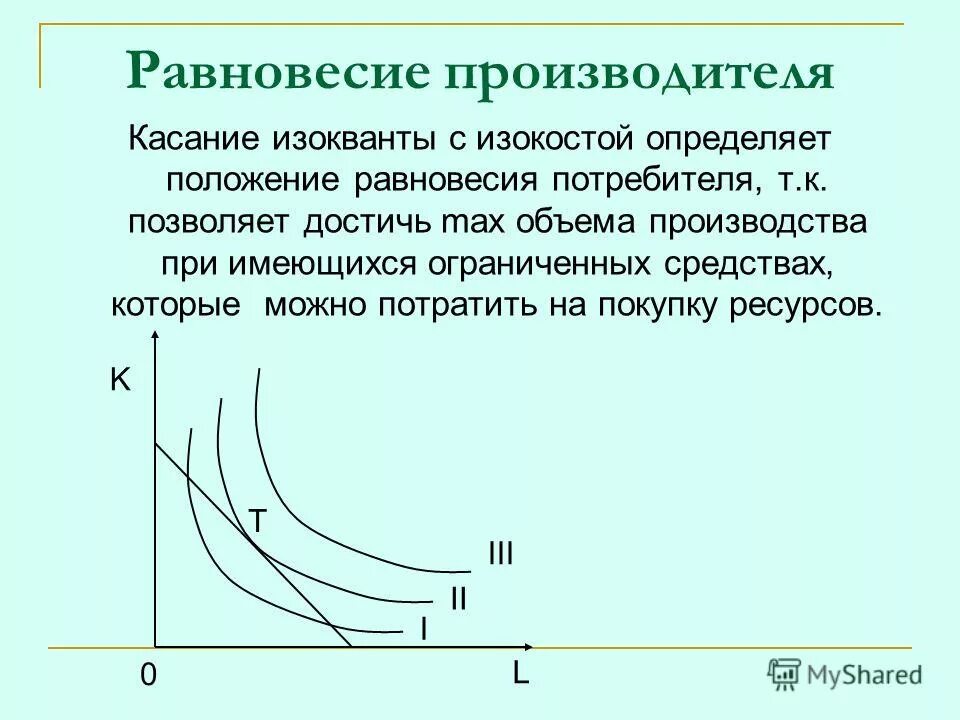 Равновесие производителя

Касание изокванты с изокостой определяет положение равновесия потребителя, т.к. позволяет достичь max объема производства при имеющихся ограниченных средствах, которые можно потратить на покупку ресурсов.

K

T

III

II

I

0

L

MyShared